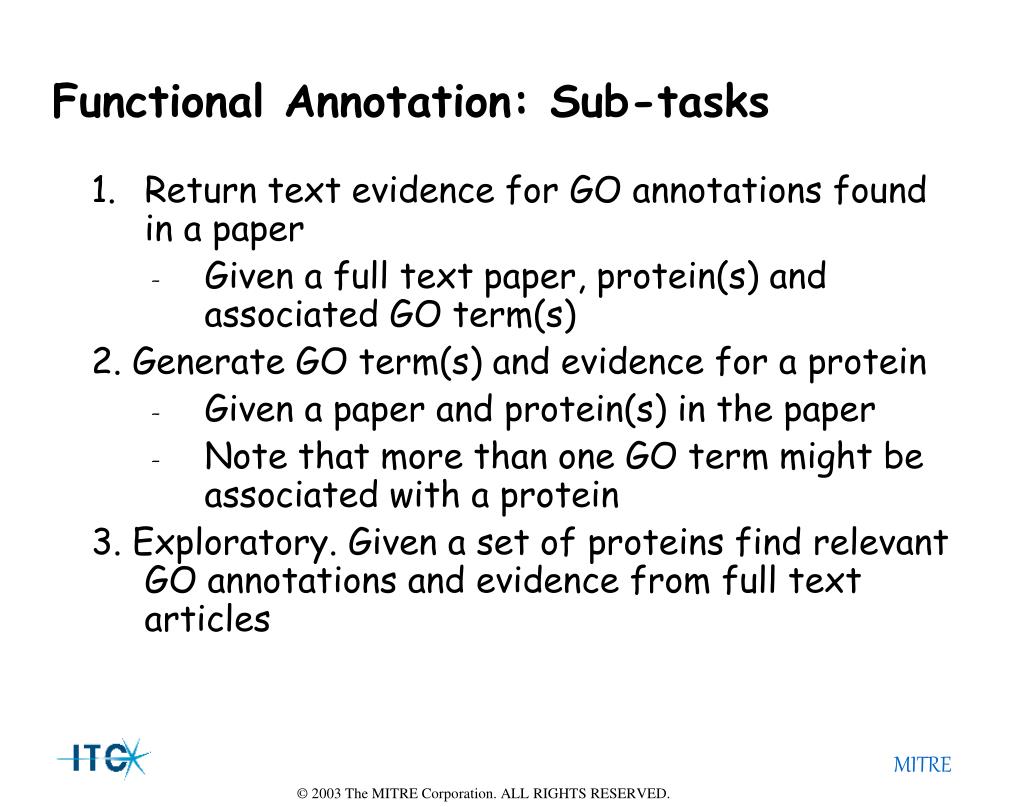 Functional Annotation: Sub-tasks

1. Return text evidence for GO annotations found in a paper
- Given a full text paper, protein(s) and associated GO term(s)

2. Generate GO term(s) and evidence for a protein
- Given a paper and protein(s) in the paper
- Note that more than one GO term might be associated with a protein

3. Exploratory. Given a set of proteins find relevant GO annotations and evidence from full text articles

ITC

MITRE

© 2003 The MITRE Corporation. ALL RIGHTS RESERVED.